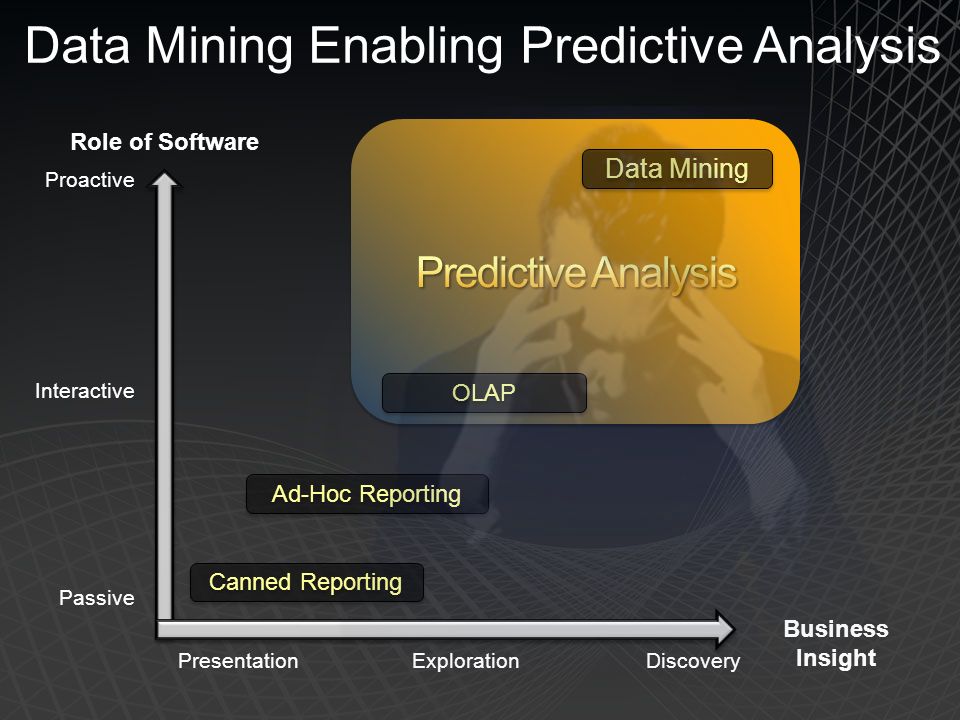 Data Mining Enabling Predictive Analysis

Role of Software

Proactive

Interactive

Passive

Data Mining

Predictive Analysis

OLAP

Ad-Hoc Reporting

Canned Reporting

Presentation

Exploration

Discovery

Business Insight